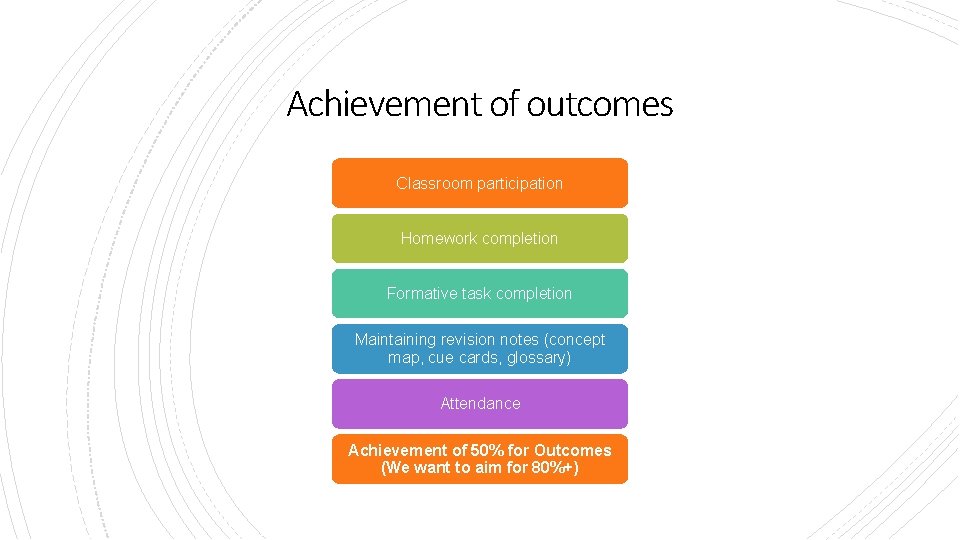 Achievement of outcomes

Classroom participation

Homework completion

Formative task completion

Maintaining revision notes (concept map, cue cards, glossary)

Attendance

Achievement of 50% for Outcomes (We want to aim for 80%+)